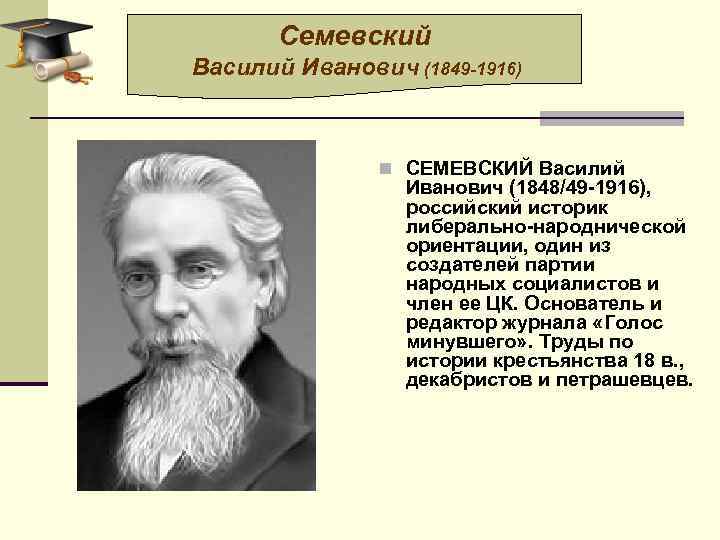 Семевский
Василий Иванович (1849-1916)

СЕМЕВСКИЙ Василий Иванович (1848/49-1916), российский историк либерально-народнической ориентации, один из создателей партии народных социалистов и член ее ЦК. Основатель и редактор журнала «Голос минувшего». Труды по истории крестьянства 18 в., декабристов и петрашевцев.